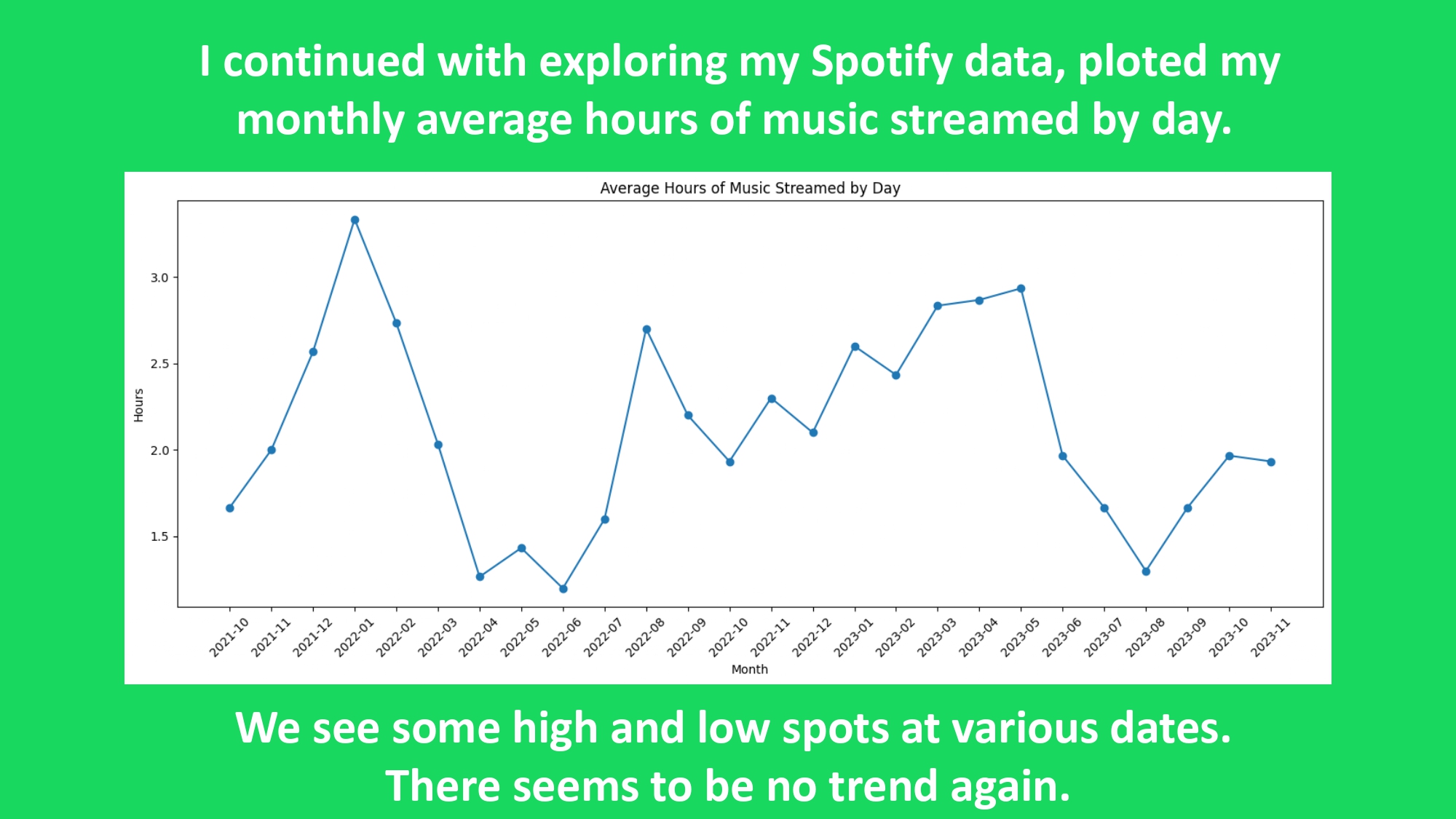 I continued with exploring my Spotify data, ploted my monthly average hours of music streamed by day.

Average Hours of Music Streamed by Day

Hours

3.0
2.5
2.0
1.5

2021-10
2021-11
2021-12
2022-01
2022-02
2022-03
2022-04
2022-05
2022-06
2022-07
2022-08
2022-09
2022-10
2022-11
2022-12
2023-01
2023-02
2023-03
2023-04
2023-05
2023-06
2023-07
2023-08
2023-09
2023-10
2023-11

Month

We see some high and low spots at various dates. There seems to be no trend again.